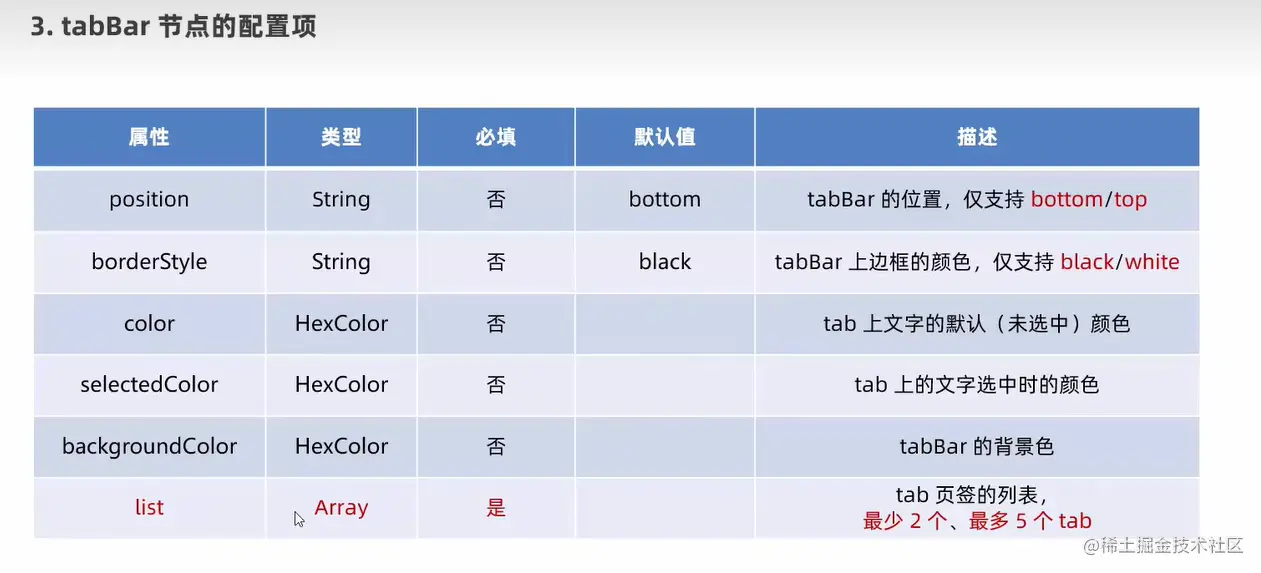 3. tabBar 节点的配置项

| 属性 | 类型 | 必填 | 默认值 | 描述 |
|---|---|---|---|---|
| position | String | 否 | bottom | tabBar 的位置，仅支持 bottom/top |
| borderStyle | String | 否 | black | tabBar 上边框的颜色，仅支持 black/white |
| color | HexColor | 否 | | tab 上文字的默认（未选中）颜色 |
| selectedColor | HexColor | 否 | | tab 上的文字选中时的颜色 |
| backgroundColor | HexColor | 否 | | tabBar 的背景色 |
| list | Array | 是 | | tab 页签的列表，最少 2 个、最多 5 个 tab |

@稀土掘金技术社区